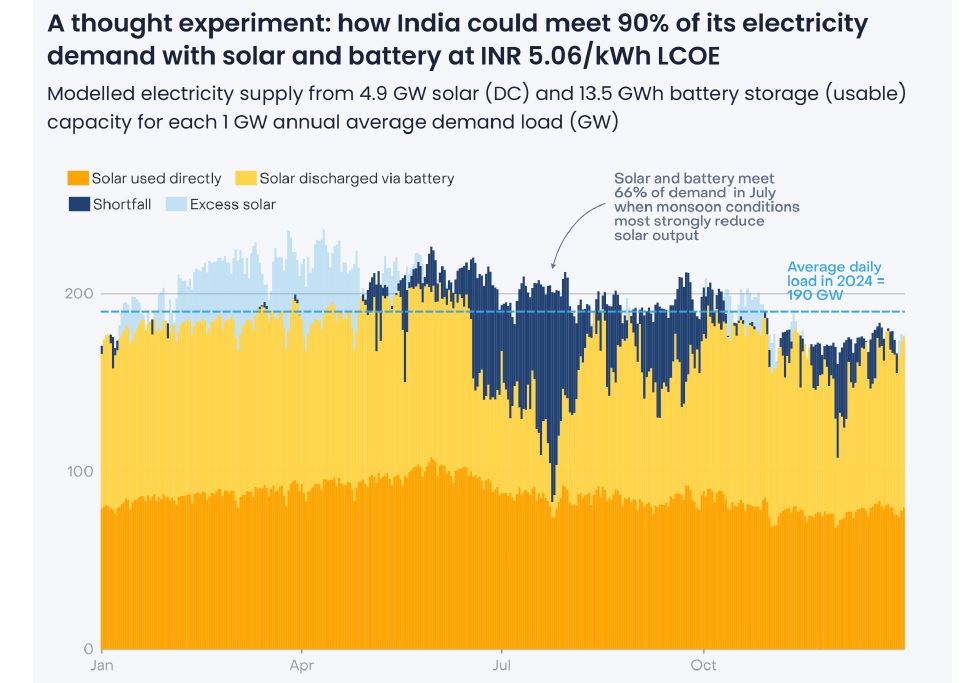 A thought experiment: how India could meet 90% of its electricity demand with solar and battery at INR 5.06/kWh LCOE

Modelled electricity supply from 4.9 GW solar (DC) and 13.5 GWh battery storage (usable) capacity for each 1 GW annual average demand load (GW)

Solar used directly
Solar discharged via battery
Shortfall
Excess solar

Solar and battery meet 66% of demand in July when monsoon conditions most strongly reduce solar output

Average daily load in 2024 = 190 GW

200
100
0

Jan
Apr
Jul
Oct